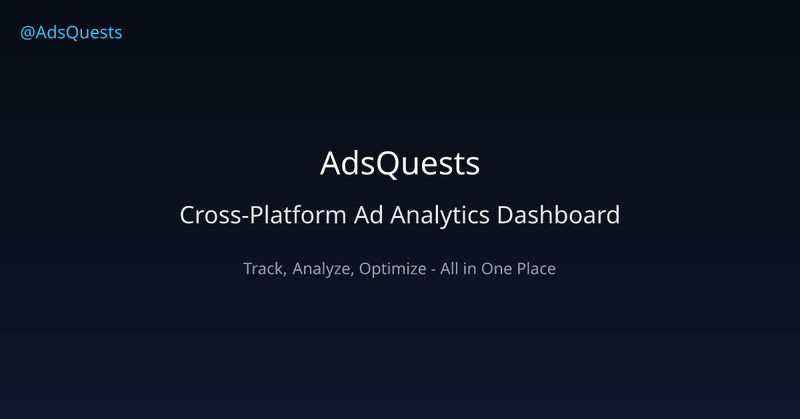 @AdsQuests

AdsQuests

Cross-Platform Ad Analytics Dashboard

Track, Analyze, Optimize - All in One Place